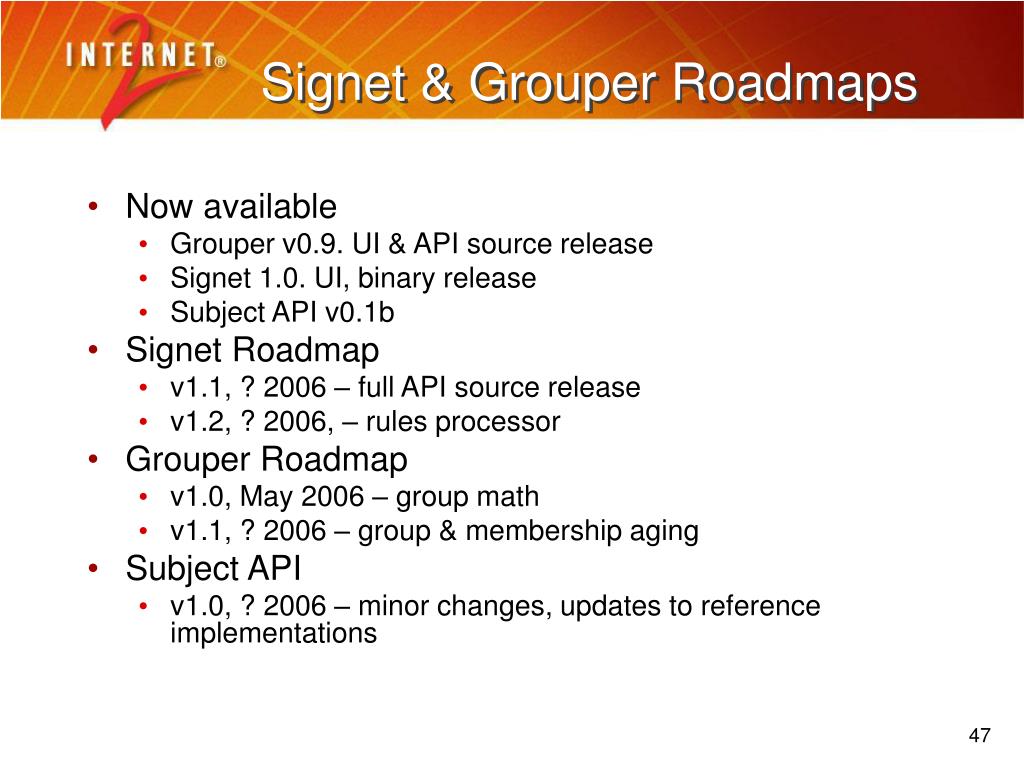 INTERNET® 2

Signet & Grouper Roadmaps

• Now available
  • Grouper v0.9. UI & API source release
  • Signet 1.0. UI, binary release
  • Subject API v0.1b
• Signet Roadmap
  • v1.1, ? 2006 – full API source release
  • v1.2, ? 2006, – rules processor
• Grouper Roadmap
  • v1.0, May 2006 – group math
  • v1.1, ? 2006 – group & membership aging
• Subject API
  • v1.0, ? 2006 – minor changes, updates to reference implementations

47